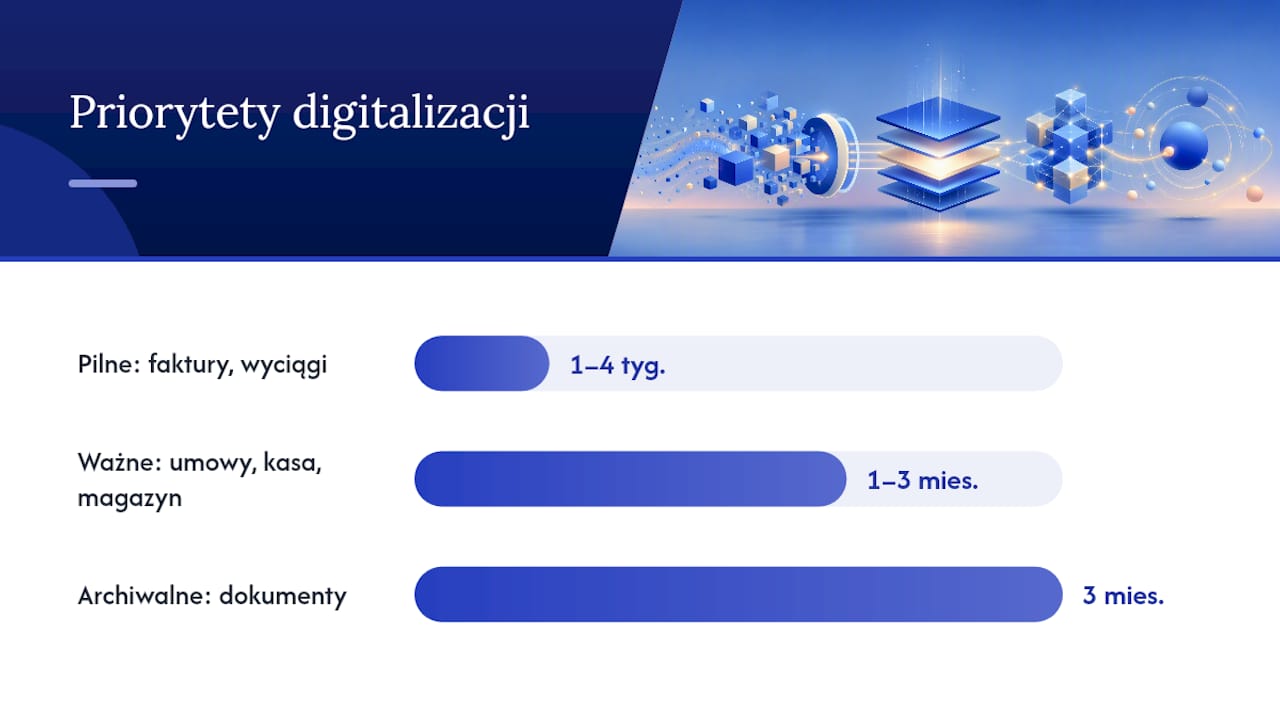 Priorytety digitalizacji

Pilne: faktury, wyciągi

1–4 tyg.

Ważne: umowy, kasa, magazyn

1–3 mies.

Archiwalne: dokumenty

3 mies.